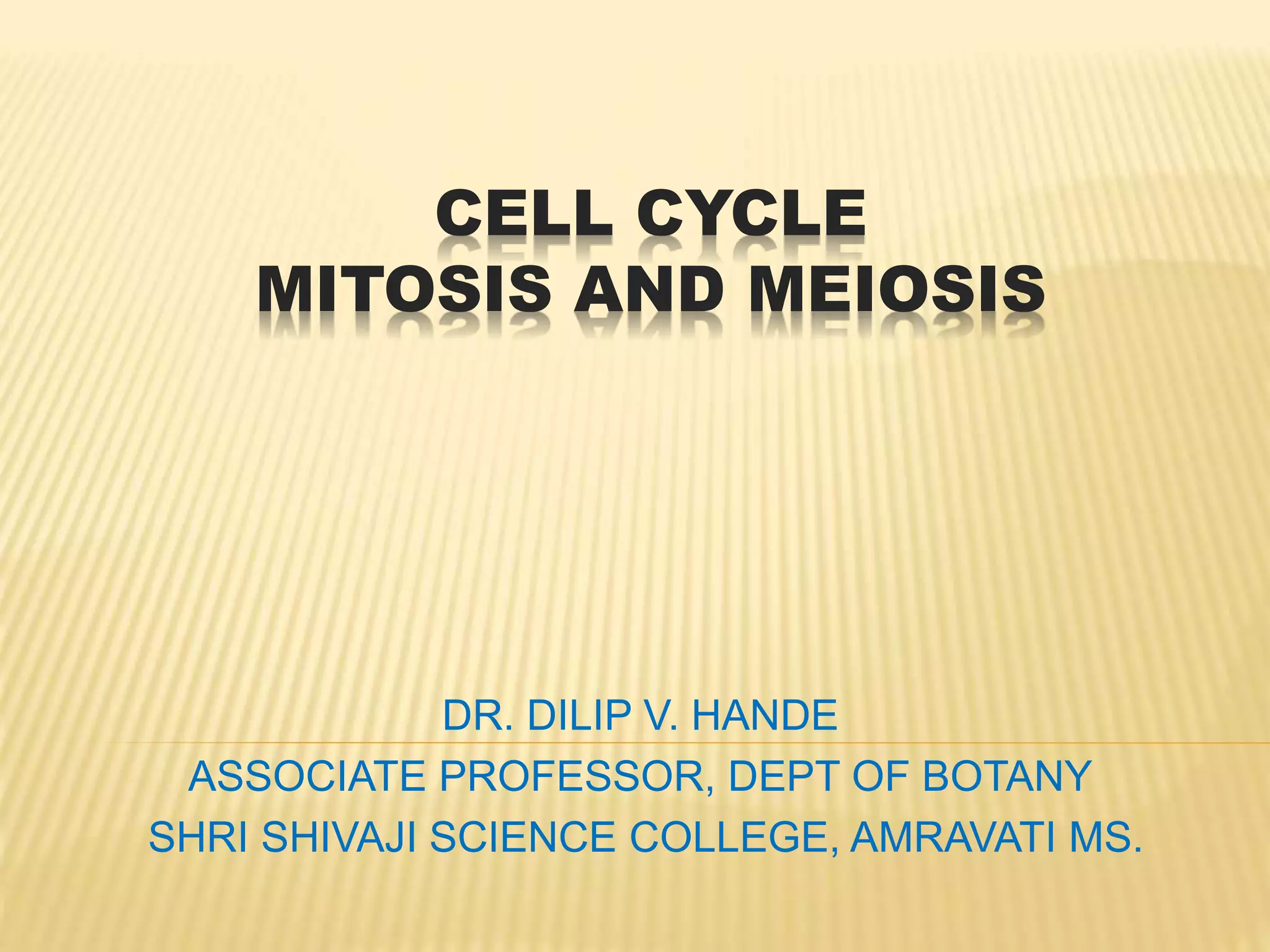 CELL CYCLE
MITOSIS AND MEIOSIS

DR. DILIP V. HANDE
ASSOCIATE PROFESSOR, DEPT OF BOTANY
SHRI SHIVAJI SCIENCE COLLEGE, AMRAVATI MS.